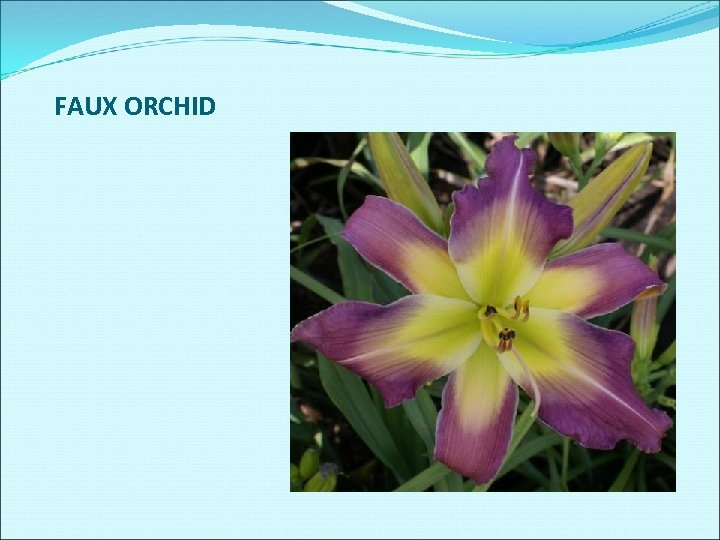 FAUX ORCHID